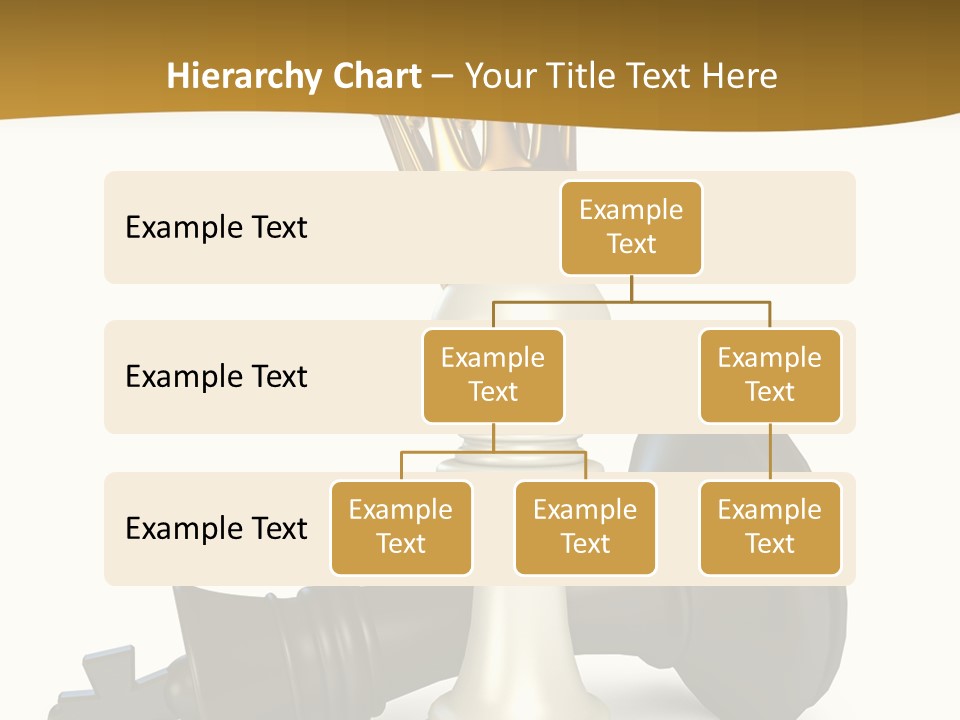 Hierarchy Chart – Your Title Text Here

Example Text

Example Text

Example Text

Example Text

Example Text

Example Text

Example Text

Example Text

Example Text